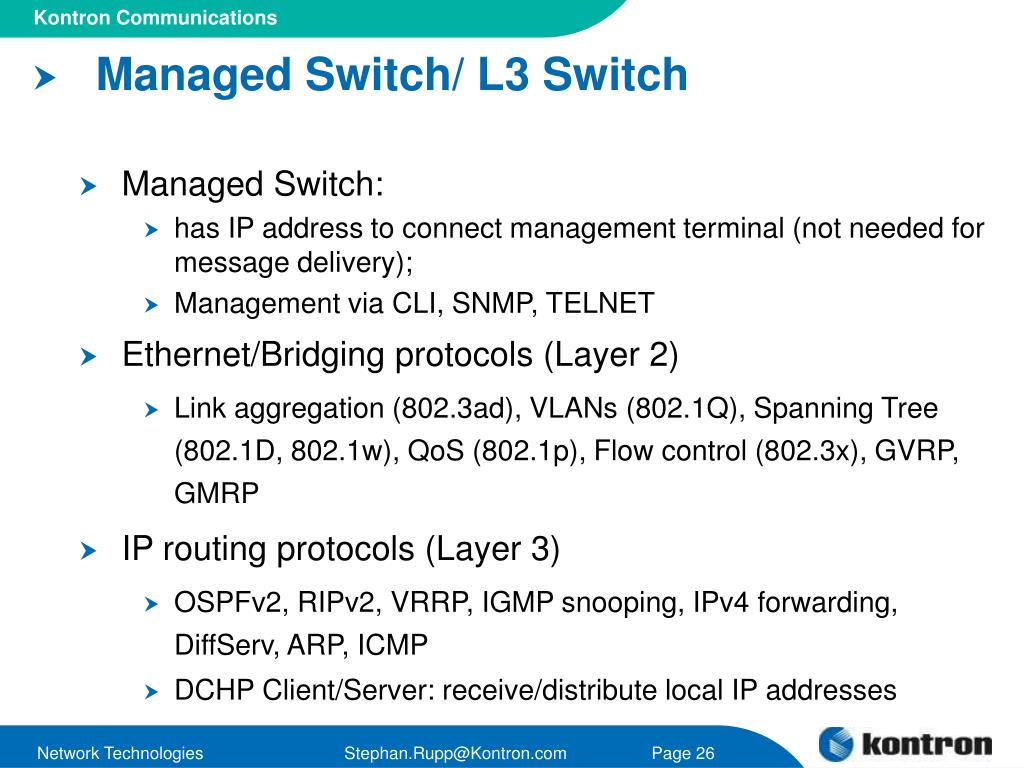 Kontron Communications

Managed Switch/ L3 Switch

Managed Switch:

has IP address to connect management terminal (not needed for message delivery);

Management via CLI, SNMP, TELNET

Ethernet/Bridging protocols (Layer 2)

Link aggregation (802.3ad), VLANs (802.1Q), Spanning Tree (802.1D, 802.1w), QoS (802.1p), Flow control (802.3x), GVRP, GMRP

IP routing protocols (Layer 3)

OSPFv2, RIPv2, VRRP, IGMP snooping, IPv4 forwarding, DiffServ, ARP, ICMP

DCHP Client/Server: receive/distribute local IP addresses

Network Technologies

Stephan.Rupp@Kontron.com

Page 26

kontron